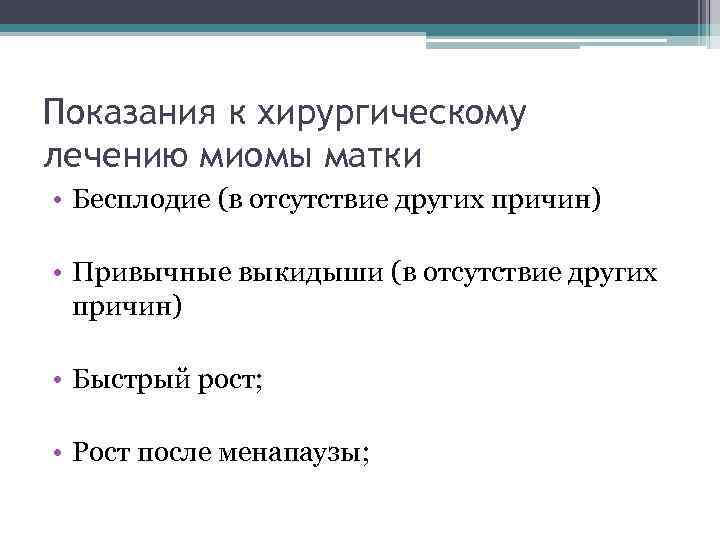 Показания к хирургическому лечению миомы матки

• Бесплодие (в отсутствие других причин)

• Привычные выкидыши (в отсутствие других причин)

• Быстрый рост;

• Рост после менапаузы;